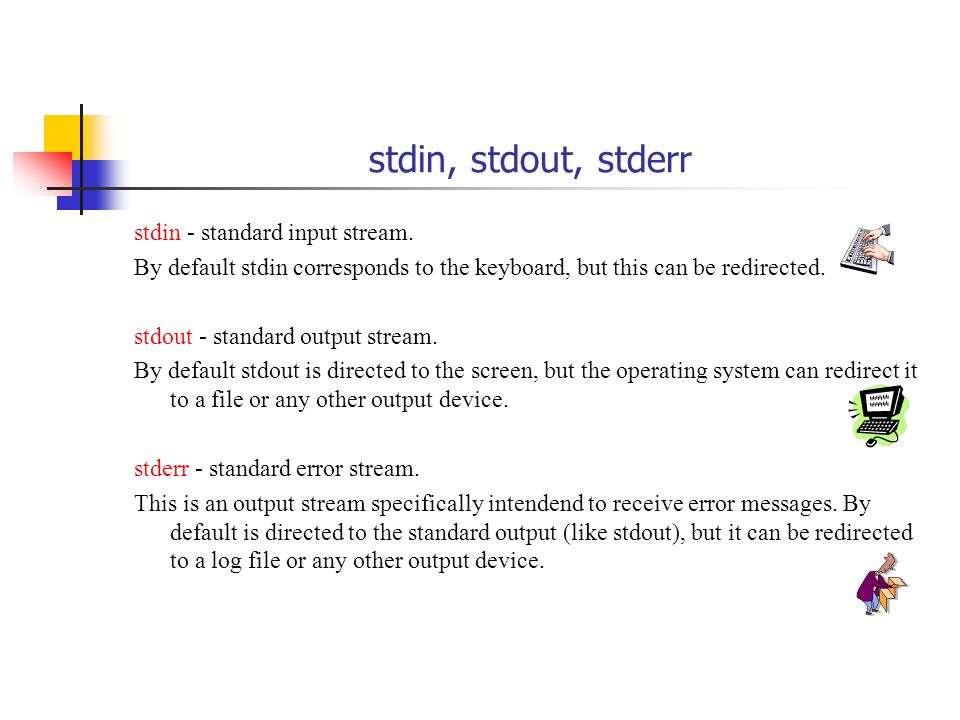 stdin, stdout, stderr

stdin - standard input stream.

By default stdin corresponds to the keyboard, but this can be redirected.

stdout - standard output stream.

By default stdout is directed to the screen, but the operating system can redirect it to a file or any other output device.

stderr - standard error stream.

This is an output stream specifically intendend to receive error messages. By default is directed to the standard output (like stdout), but it can be redirected to a log file or any other output device.